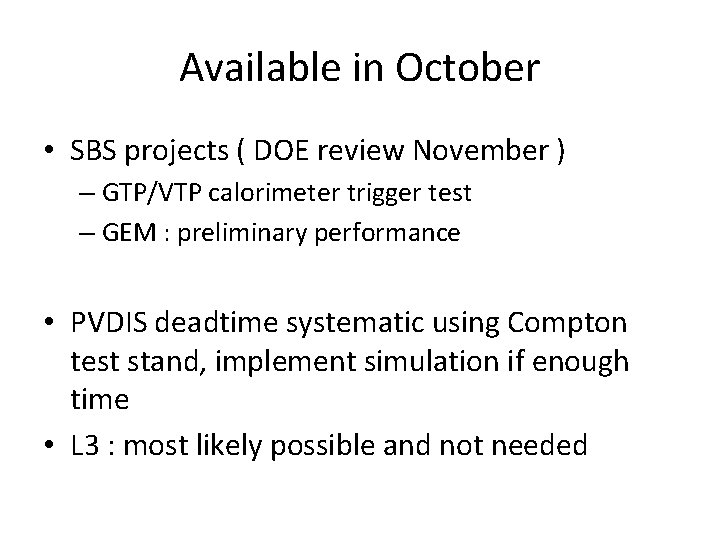 Available in October

• SBS projects ( DOE review November )
  – GTP/VTP calorimeter trigger test
  – GEM : preliminary performance

• PVDIS deadtime systematic using Compton test stand, implement simulation if enough time

• L3 : most likely possible and not needed